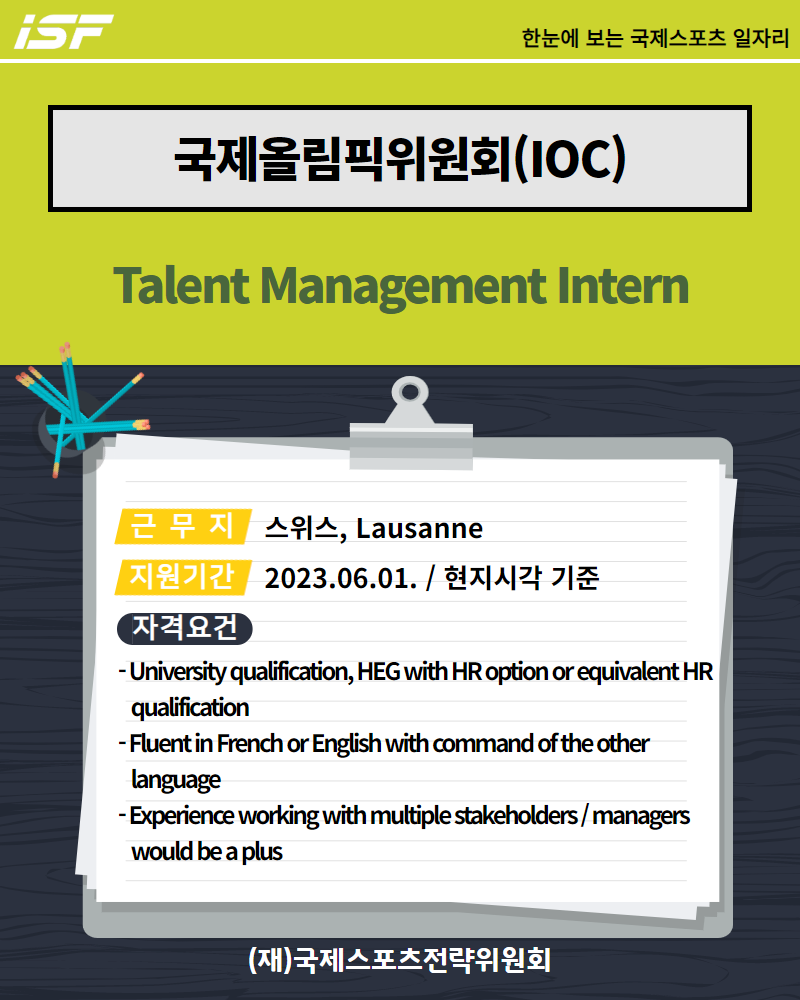 iSF

한눈에 보는 국제스포츠 일자리

국제올림픽위원회(IOC)

Talent Management Intern

근 무 지 스위스, Lausanne

지원기간 2023.06.01. / 현지시각 기준

자격요건

- University qualification, HEG with HR option or equivalent HR qualification
- Fluent in French or English with command of the other language
- Experience working with multiple stakeholders / managers would be a plus

(재)국제스포츠전략위원회